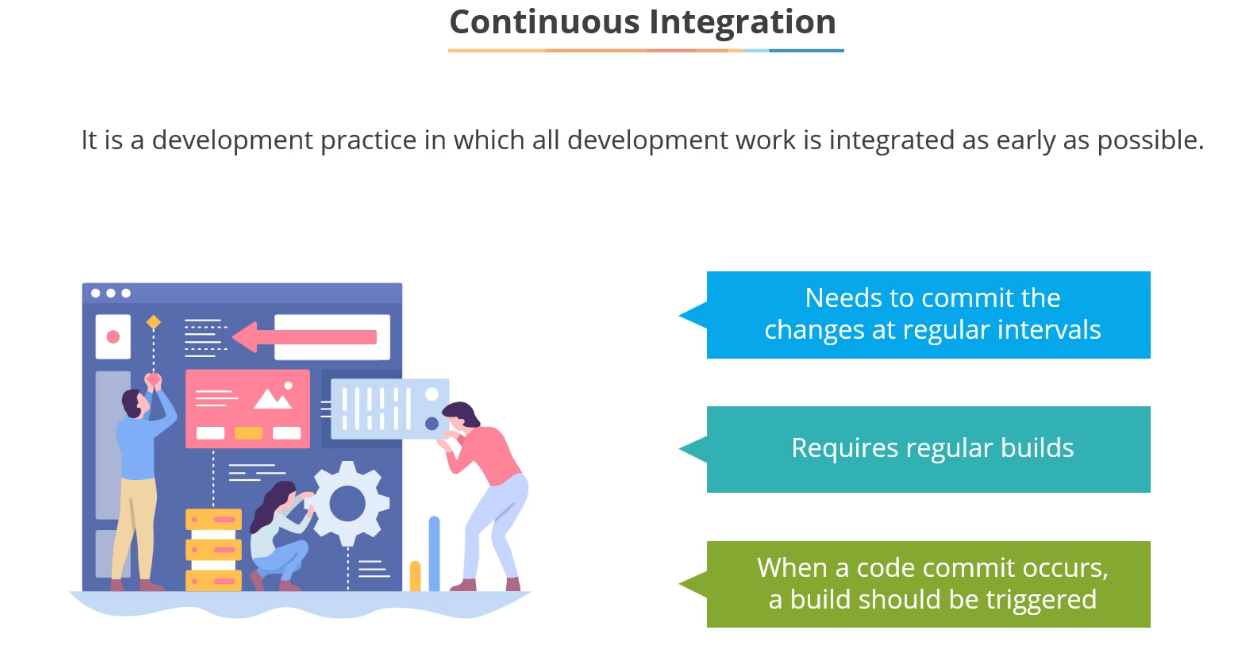 Continuous Integration

It is a development practice in which all development work is integrated as early as possible.

Needs to commit the changes at regular intervals

Requires regular builds

When a code commit occurs, a build should be triggered